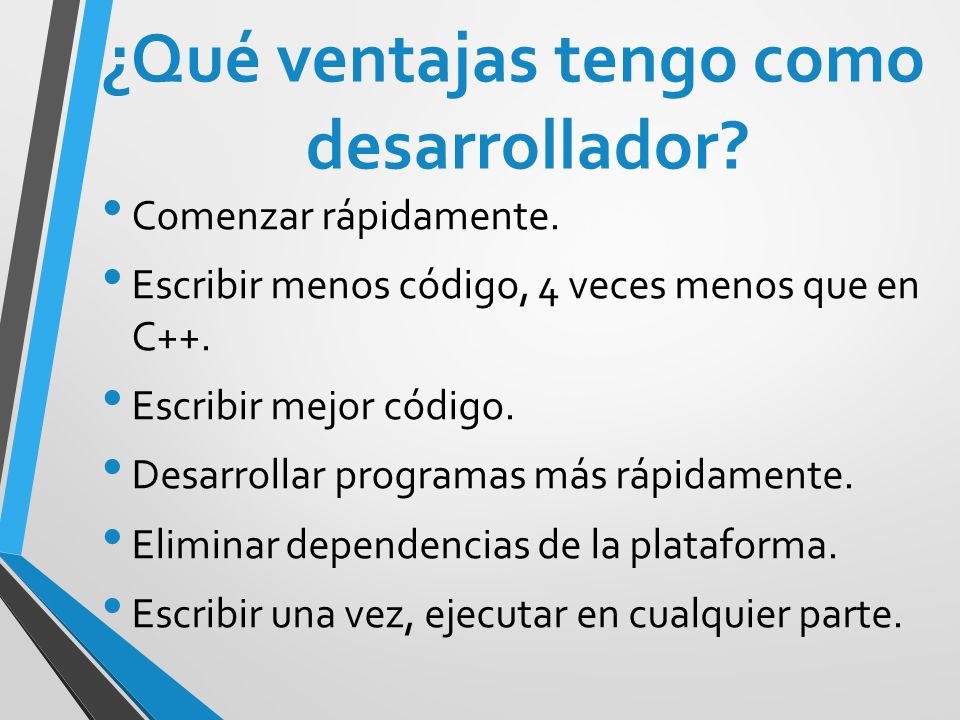 ¿Qué ventajas tengo como desarrollador?

• Comenzar rápidamente.
• Escribir menos código, 4 veces menos que en C++.
• Escribir mejor código.
• Desarrollar programas más rápidamente.
• Eliminar dependencias de la plataforma.
• Escribir una vez, ejecutar en cualquier parte.